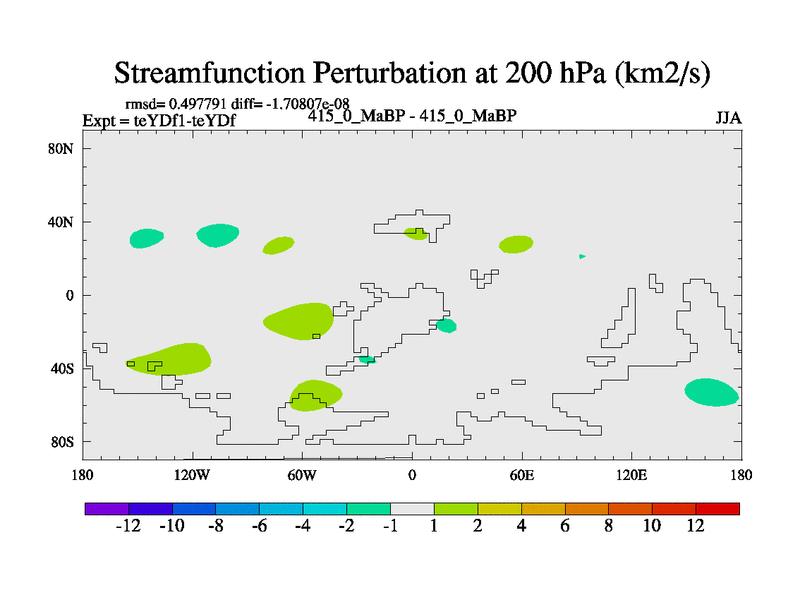 Streamfunction Perturbation at 200 hPa (km2/s)

rmsd= 0.497791 diff= -1.70807e-08
Expt = teYDf1-teYDf
415_0_MaBP - 415_0_MaBP
JJA

80N
40N
0
40S
80S

180
120W
60W
0
60E
120E
180

-12 -10 -8 -6 -4 -2 -1 1 2 4 6 8 10 12